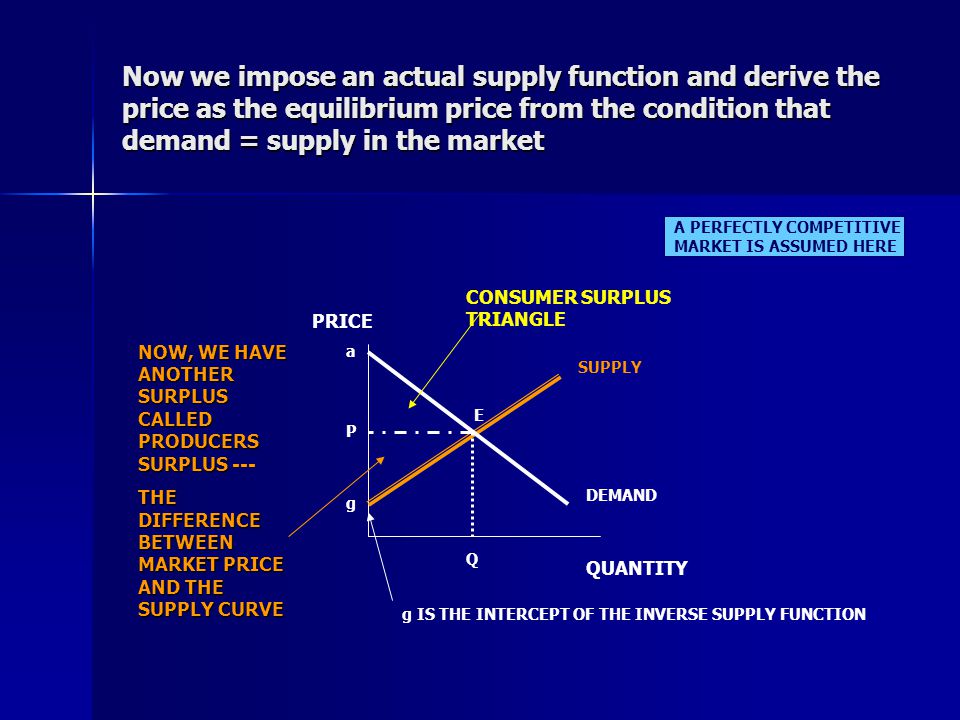 Now we impose an actual supply function and derive the price as the equilibrium price from the condition that demand = supply in the market

A PERFECTLY COMPETITIVE MARKET IS ASSUMED HERE

NOW, WE HAVE ANOTHER SURPLUS CALLED PRODUCERS SURPLUS ---

THE DIFFERENCE BETWEEN MARKET PRICE AND THE SUPPLY CURVE

CONSUMER SURPLUS TRIANGLE

PRICE

a

P

g

E

SUPPLY

DEMAND

Q

QUANTITY

g IS THE INTERCEPT OF THE INVERSE SUPPLY FUNCTION